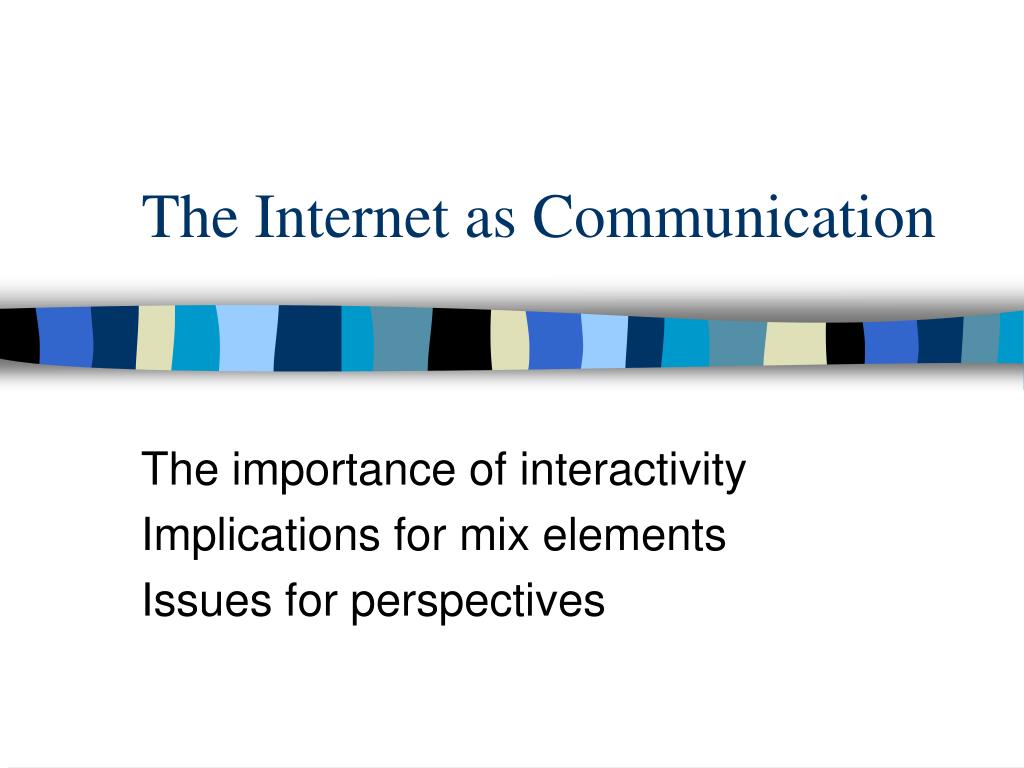 The Internet as Communication

The importance of interactivity
Implications for mix elements
Issues for perspectives